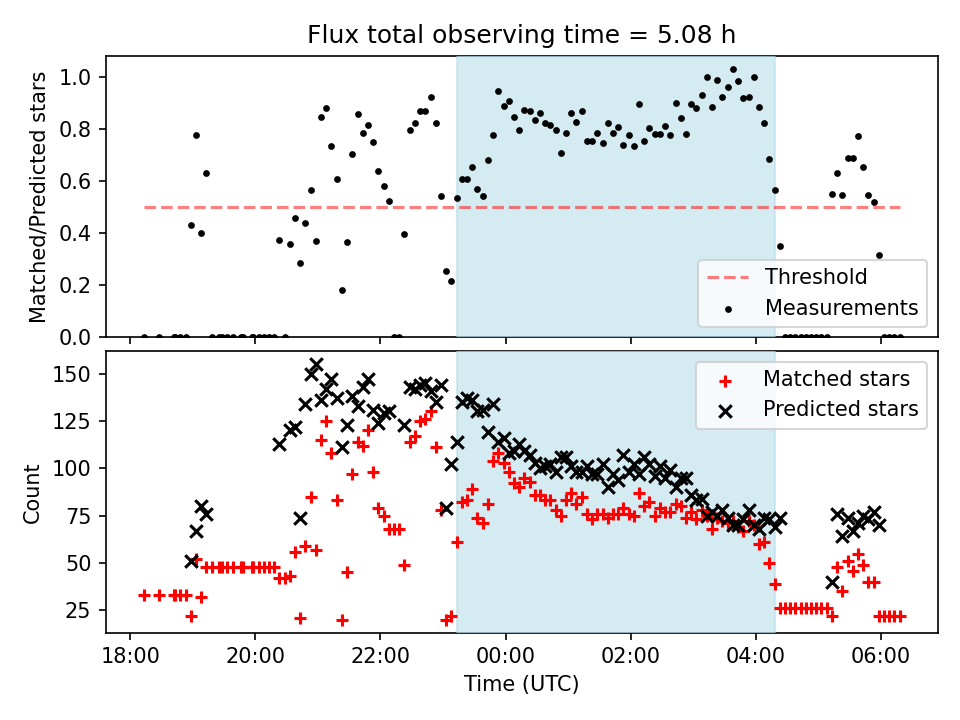 Flux total observing time = 5.08 h

Matched/Predicted stars

1.0
0.8
0.6
0.4
0.2
0.0

Threshold
Measurements

Count

150
125
100
75
50
25

Matched stars
Predicted stars

18:00
20:00
22:00
00:00
02:00
04:00
06:00

Time (UTC)